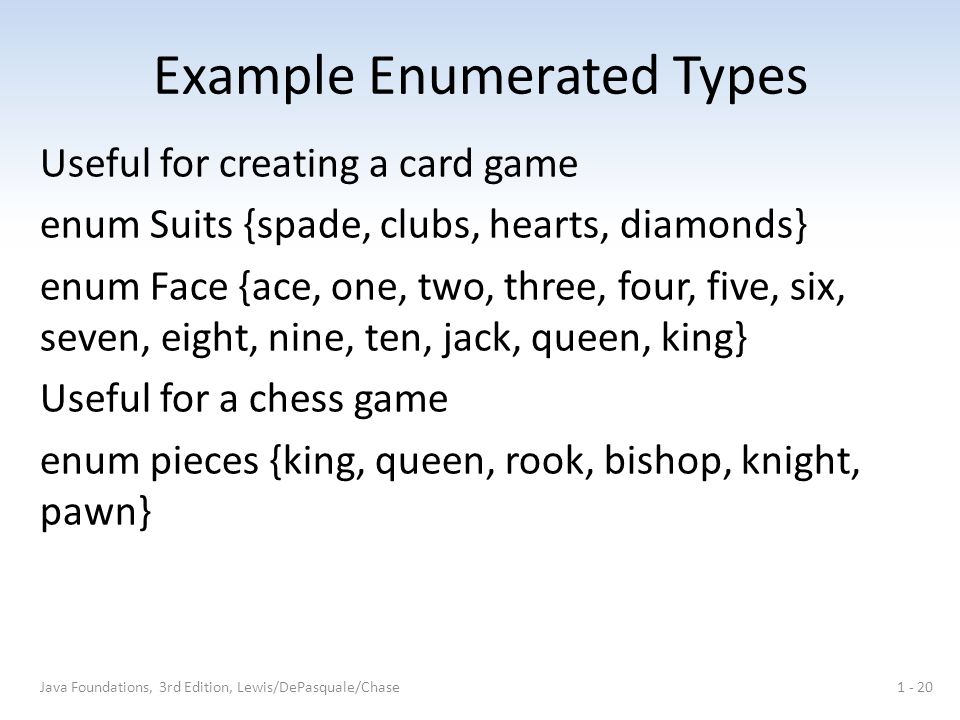 Example Enumerated Types

Useful for creating a card game

enum Suits {spade, clubs, hearts, diamonds}

enum Face {ace, one, two, three, four, five, six, seven, eight, nine, ten, jack, queen, king}

Useful for a chess game

enum pieces {king, queen, rook, bishop, knight, pawn}

Java Foundations, 3rd Edition, Lewis/DePasquale/Chase

1 - 20